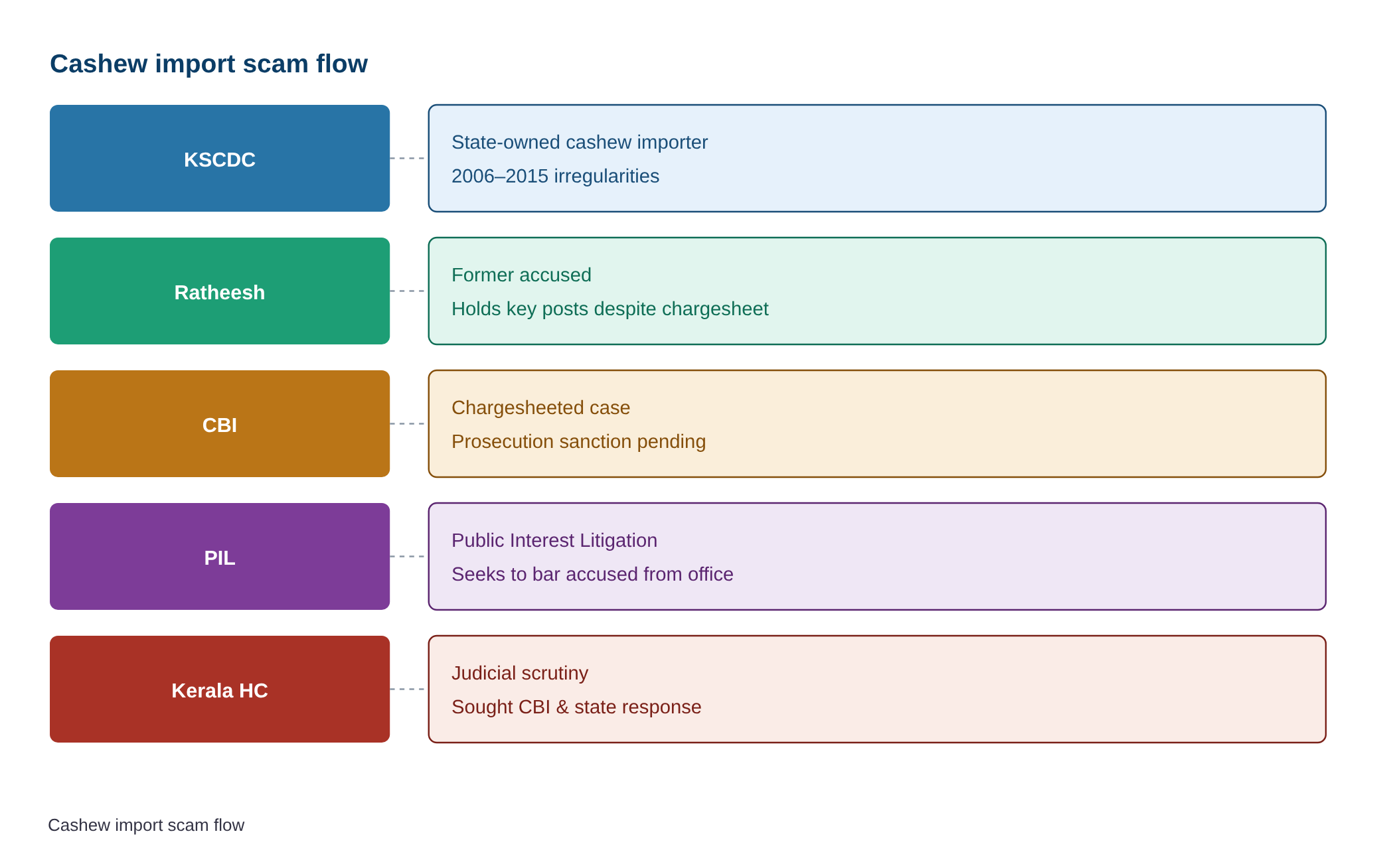 Cashew import scam flow

KSCDC

State-owned cashew importer
2006–2015 irregularities

Ratheesh

Former accused
Holds key posts despite chargesheet

CBI

Chargesheeted case
Prosecution sanction pending

PIL

Public Interest Litigation
Seeks to bar accused from office

Kerala HC

Judicial scrutiny
Sought CBI & state response

Cashew import scam flow